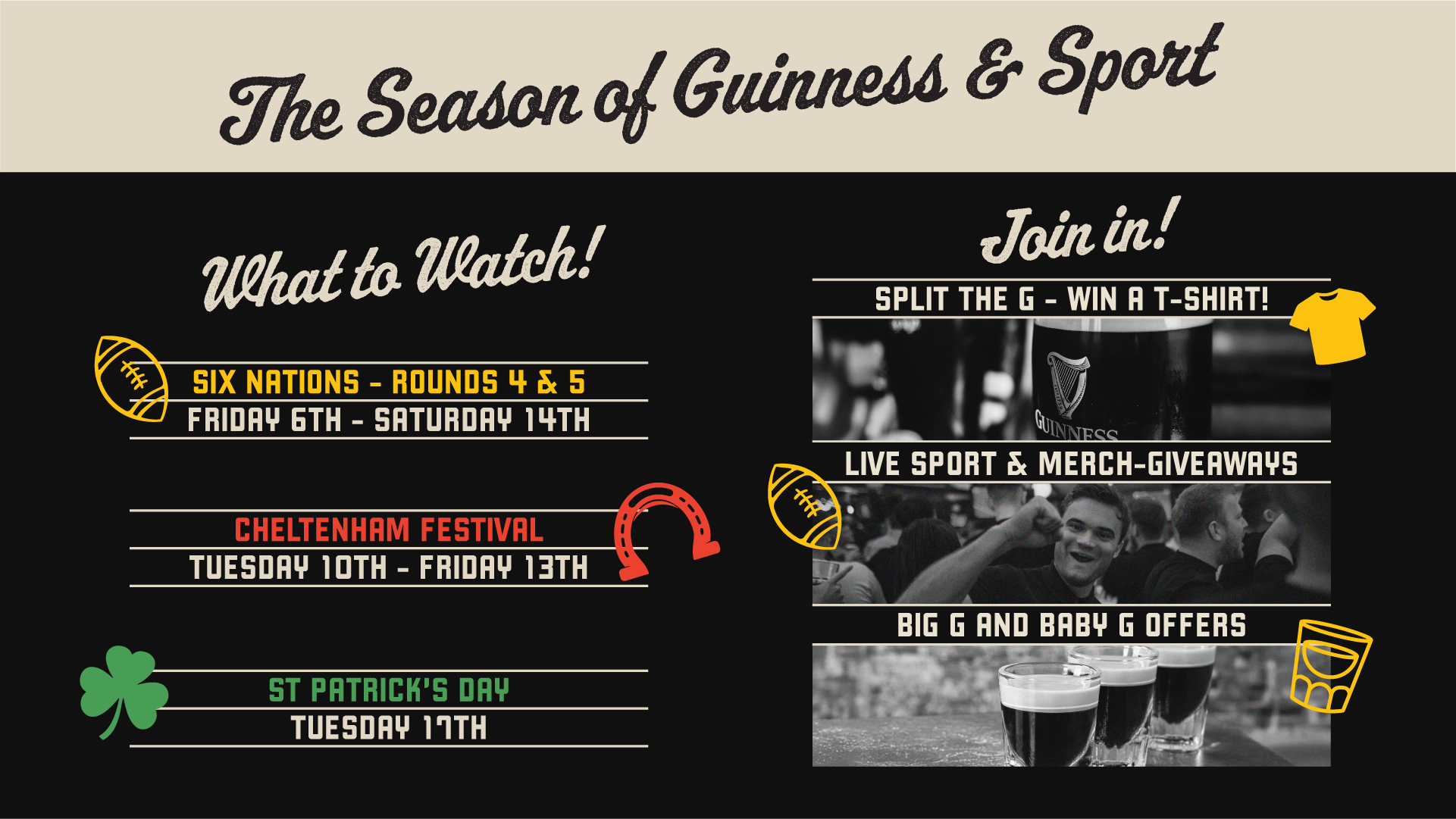 The Season of Guinness & Sport

What to Watch!

SIX NATIONS - ROUNDS 4 & 5
FRIDAY 6TH - SATURDAY 14TH

CHELTENHAM FESTIVAL
TUESDAY 10TH - FRIDAY 13TH

ST PATRICK'S DAY
TUESDAY 17TH

Join in!

SPLIT THE G - WIN A T-SHIRT!

GUINNESS

LIVE SPORT & MERCH-GIVEAWAYS

BIG G AND BABY G OFFERS